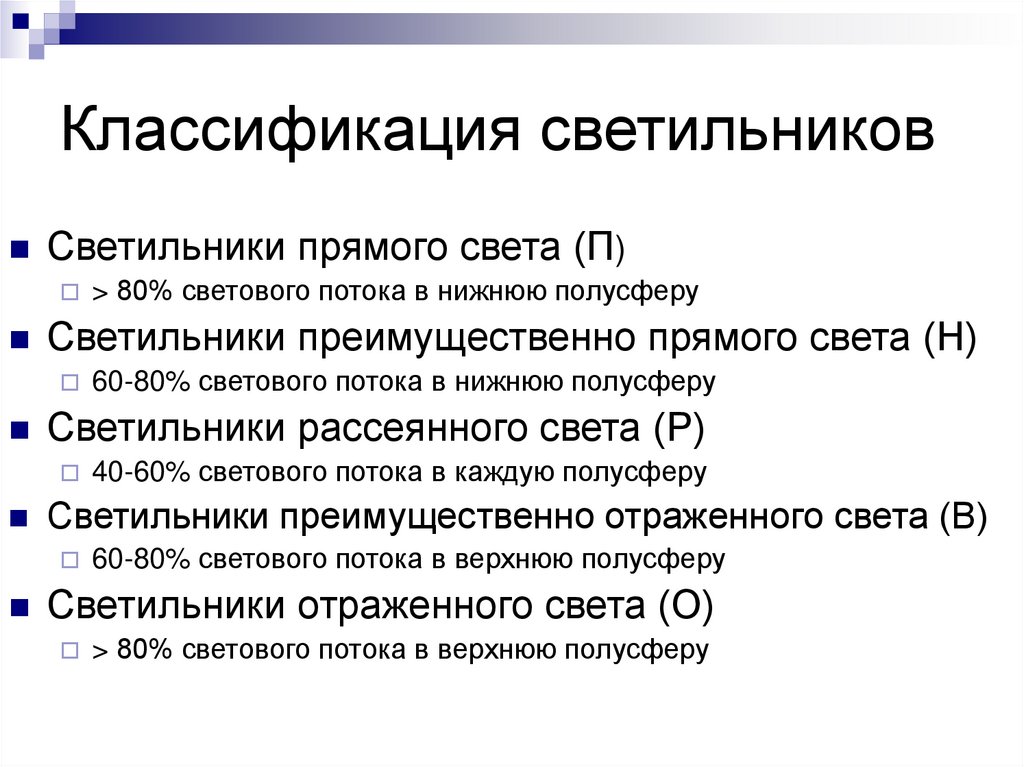 Классификация светильников

Светильники прямого света (П)

> 80% светового потока в нижнюю полусферу

Светильники преимущественно прямого света (Н)

60-80% светового потока в нижнюю полусферу

Светильники рассеянного света (Р)

40-60% светового потока в каждую полусферу

Светильники преимущественно отраженного света (В)

60-80% светового потока в верхнюю полусферу

Светильники отраженного света (О)

> 80% светового потока в верхнюю полусферу